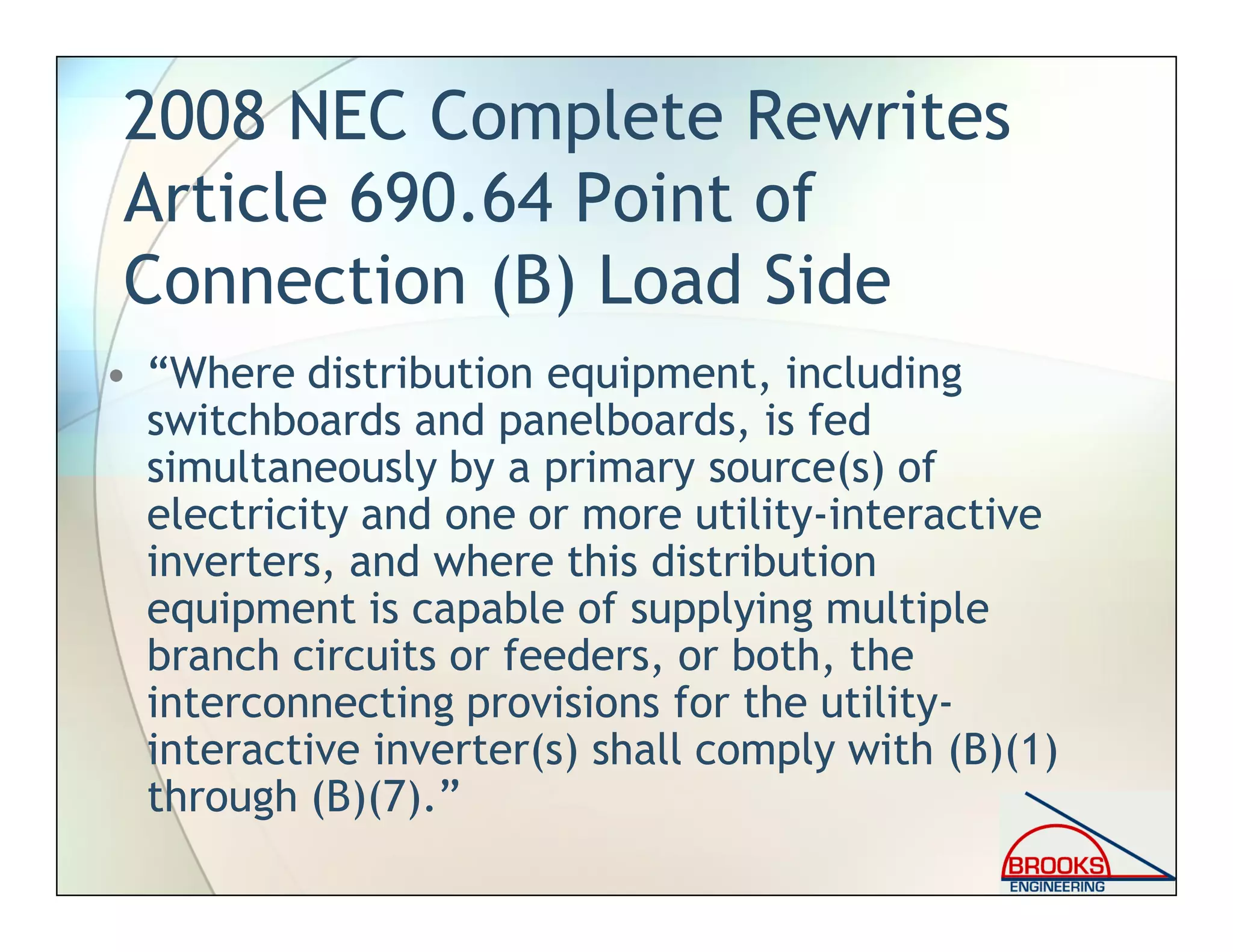 2008 NEC Complete Rewrites Article 690.64 Point of Connection (B) Load Side

• “Where distribution equipment, including switchboards and panelboards, is fed simultaneously by a primary source(s) of electricity and one or more utility-interactive inverters, and where this distribution equipment is capable of supplying multiple branch circuits or feeders, or both, the interconnecting provisions for the utility-interactive inverter(s) shall comply with (B)(1) through (B)(7).”

BROOKS
ENGINEERING